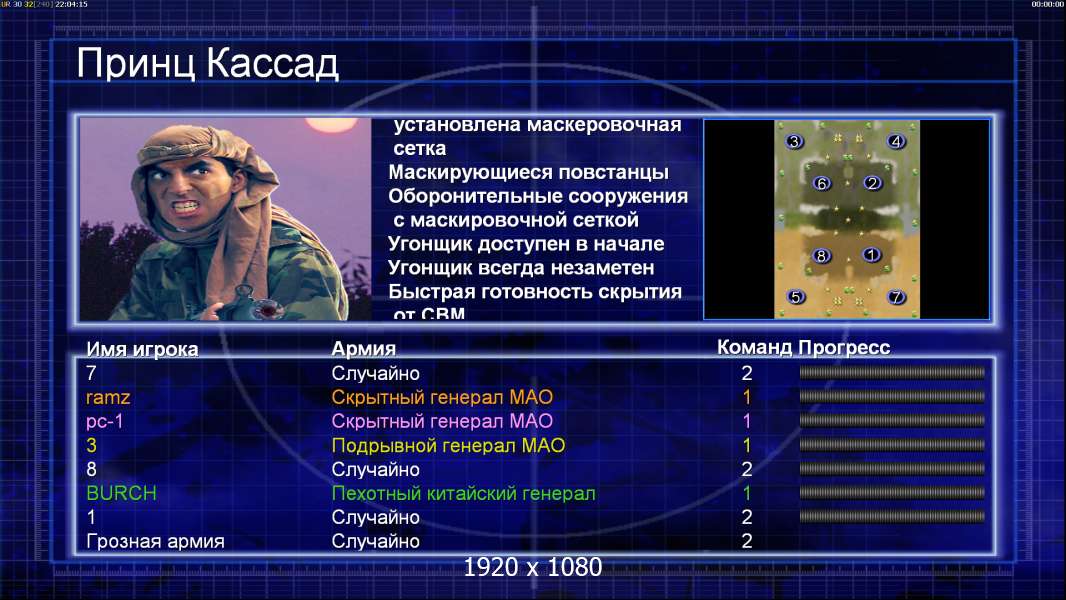 UR 30 32[240] 22:04:15

00:00:00

Принц Кассад

установлена маскеровочная сетка
Маскирующиеся повстанцы
Оборонительные сооружения с маскировочной сеткой
Угонщик доступен в начале
Угонщик всегда незаметен
Быстрая готовность скрытия от СВМ

3 4
6 2
8 1
5 7

| Имя игрока | Армия | Команд | Прогресс |
|---|---|---|---|
| 7 | Случайно | 2 | |
| ramz | Скрытный генерал МАО | 1 | |
| pc-1 | Скрытный генерал МАО | 1 | |
| 3 | Подрывной генерал МАО | 1 | |
| 8 | Случайно | 2 | |
| BURCH | Пехотный китайский генерал | 1 | |
| 1 | Случайно | 2 | |
| Грозная армия | Случайно | 2 | |

1920 x 1080